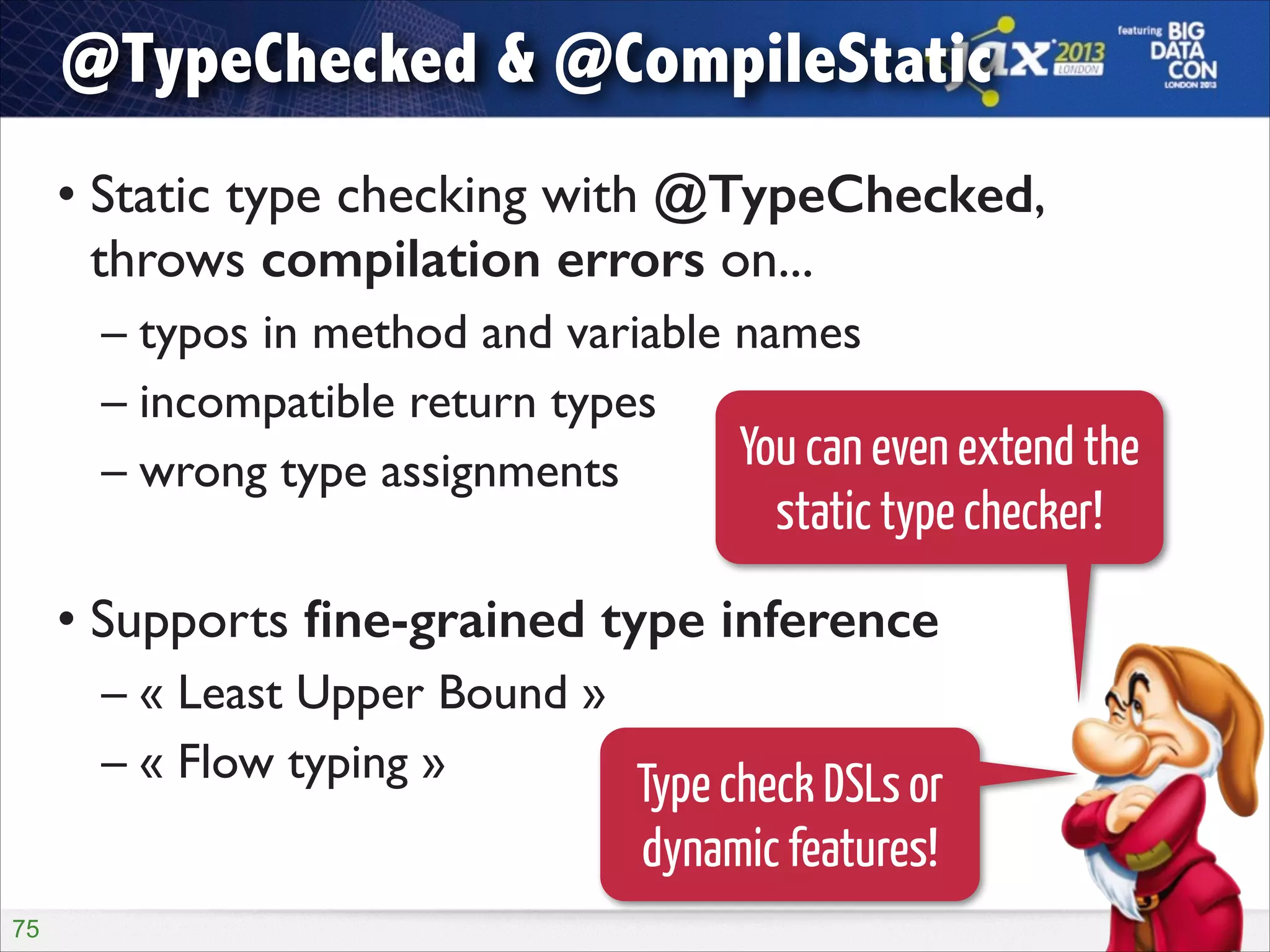 @TypeChecked & @CompileStatic

jax 2013 LONDON

featuring BIG DATA CON LONDON 2013

• Static type checking with @TypeChecked, throws compilation errors on...

– typos in method and variable names

– incompatible return types

– wrong type assignments

You can even extend the static type checker!

• Supports fine-grained type inference

– « Least Upper Bound »

– « Flow typing »

Type check DSLs or dynamic features!

75